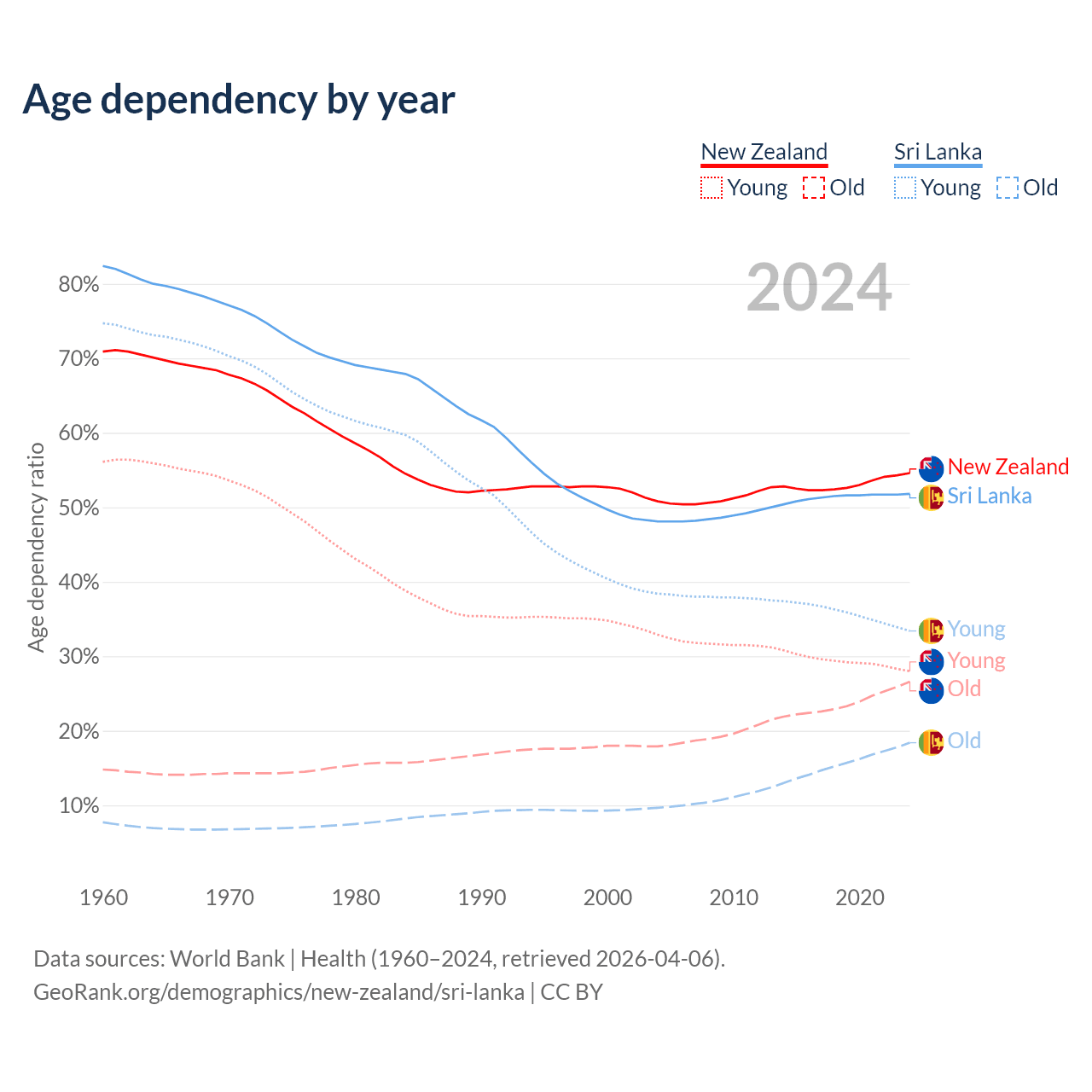 Age dependency by year

New Zealand
Young Old

Sri Lanka
Young Old

2024

Age dependency ratio

80%
70%
60%
50%
40%
30%
20%
10%

New Zealand
Sri Lanka
Young
Young
Old
Old

1960 1970 1980 1990 2000 2010 2020

Data sources: World Bank | Health (1960–2024, retrieved 2026-04-06).
GeoRank.org/demographics/new-zealand/sri-lanka | CC BY